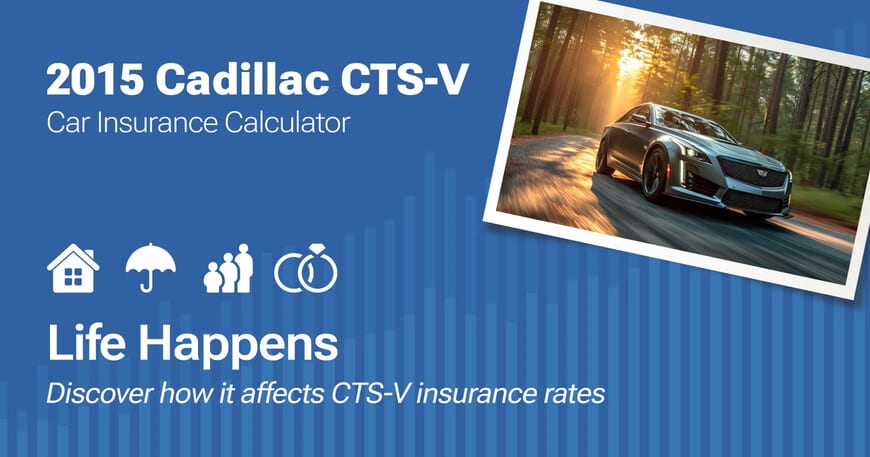 2015 Cadillac CTS-V
Car Insurance Calculator

Life Happens
Discover how it affects CTS-V insurance rates